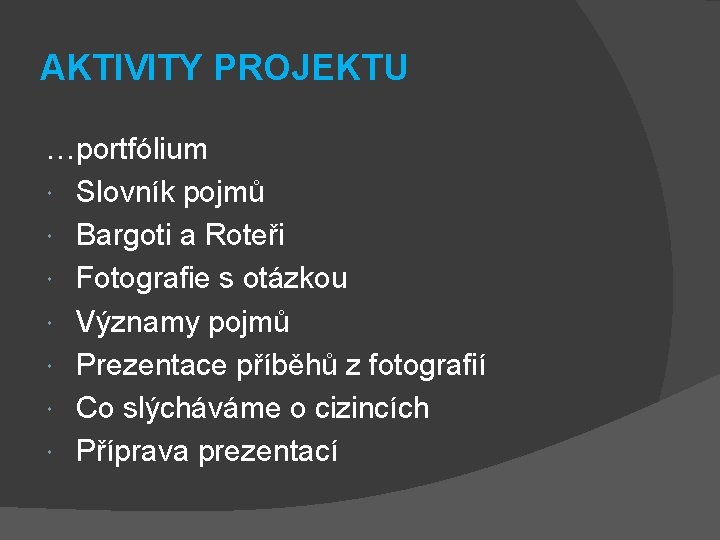 AKTIVITY PROJEKTU

…portfólium

- Slovník pojmů
- Bargoti a Roteři
- Fotografie s otázkou
- Významy pojmů
- Prezentace příběhů z fotografií
- Co slýcháváme o cizincích
- Příprava prezentací